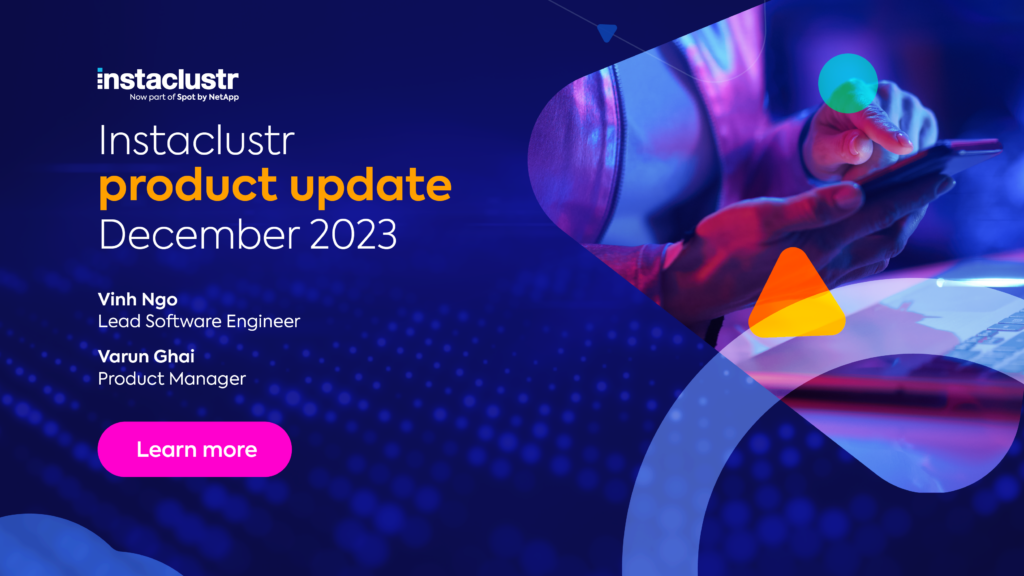 instaclustr
Now part of Spot by NetApp

Instaclustr
product update
December 2023

Vinh Ngo
Lead Software Engineer

Varun Ghai
Product Manager

Learn more